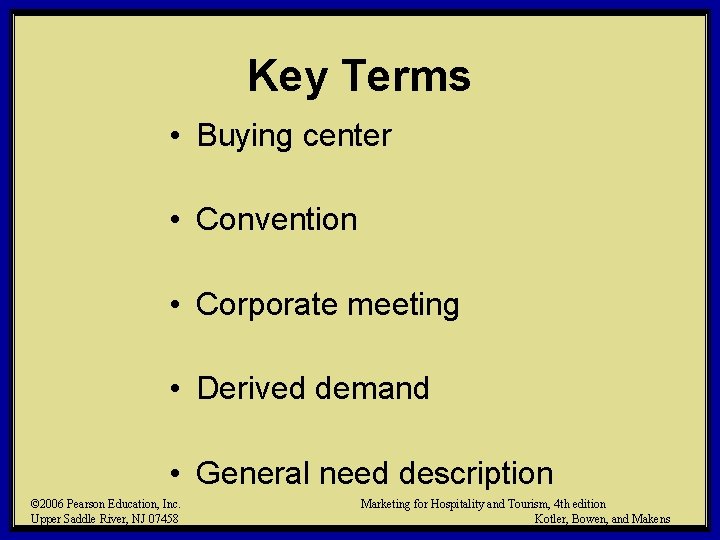 Key Terms

• Buying center

• Convention

• Corporate meeting

• Derived demand

• General need description

©2006 Pearson Education, Inc.
Upper Saddle River, NJ 07458

Marketing for Hospitality and Tourism, 4th edition
Kotler, Bowen, and Makens